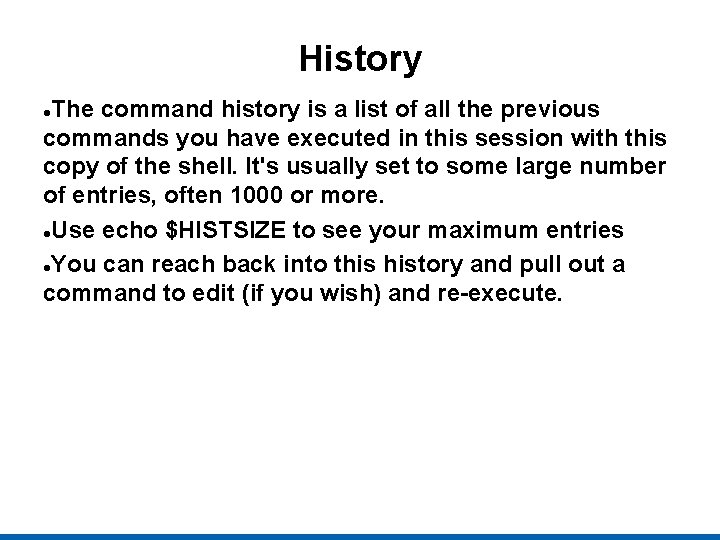 History

●The command history is a list of all the previous commands you have executed in this session with this copy of the shell. It's usually set to some large number of entries, often 1000 or more.

●Use echo \$HISTSIZE to see your maximum entries

●You can reach back into this history and pull out a command to edit (if you wish) and re-execute.